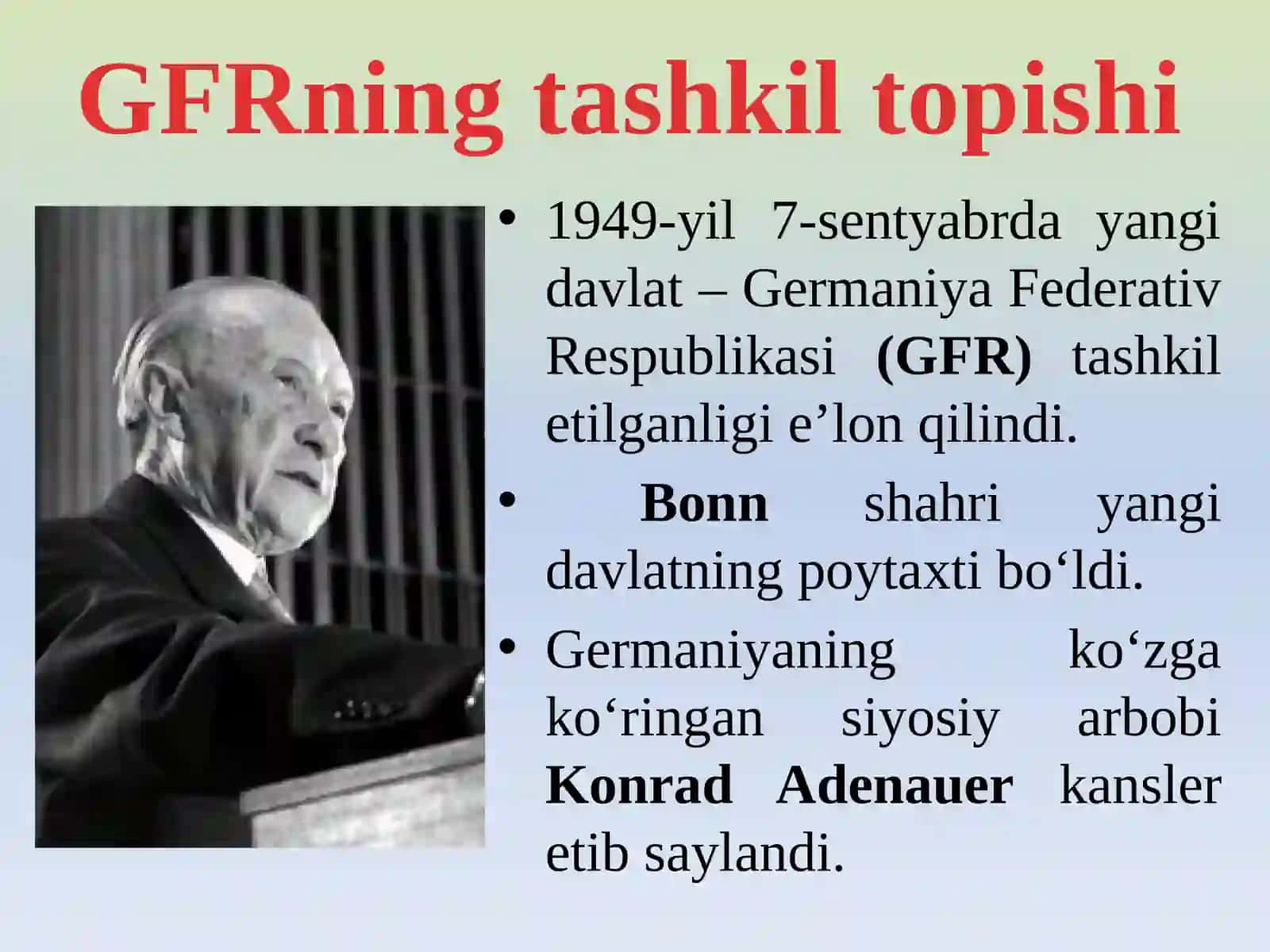 GFRning tashkil topishi

• 1949-yil 7-sentyabrda yangi davlat – Germaniya Federativ Respublikasi (GFR) tashkil etilganligi e’lon qilindi.

• Bonn shahri yangi davlatning poytaxti bo‘ldi.

• Germaniyaning ko‘zga ko‘ringan siyosiy arbobi Konrad Adenauer kansler etib saylandi.